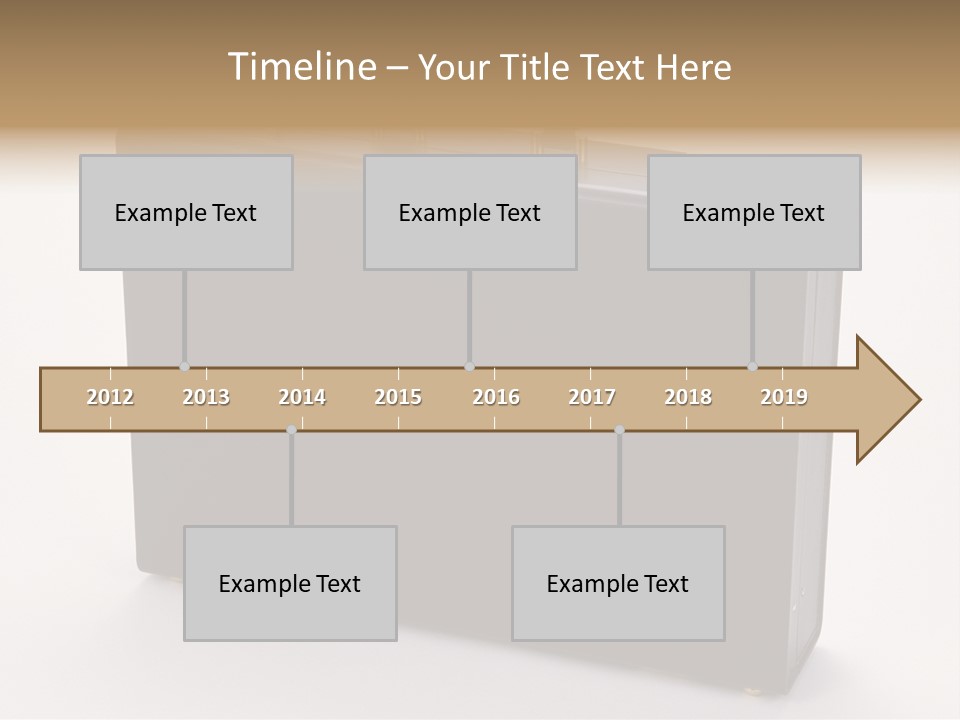 Timeline – Your Title Text Here

Example Text

Example Text

Example Text

2012 2013 2014 2015 2016 2017 2018 2019

Example Text

Example Text